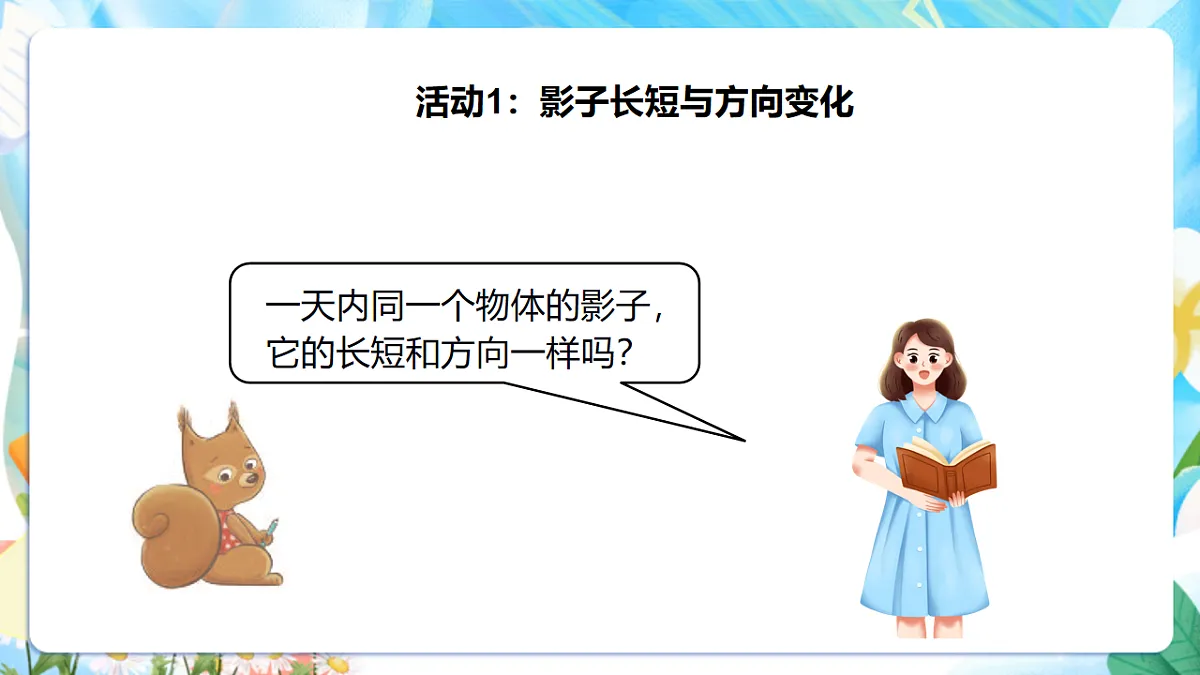 活动1：影子长短与方向变化

一天内同一个物体的影子，它的长短和方向一样吗？